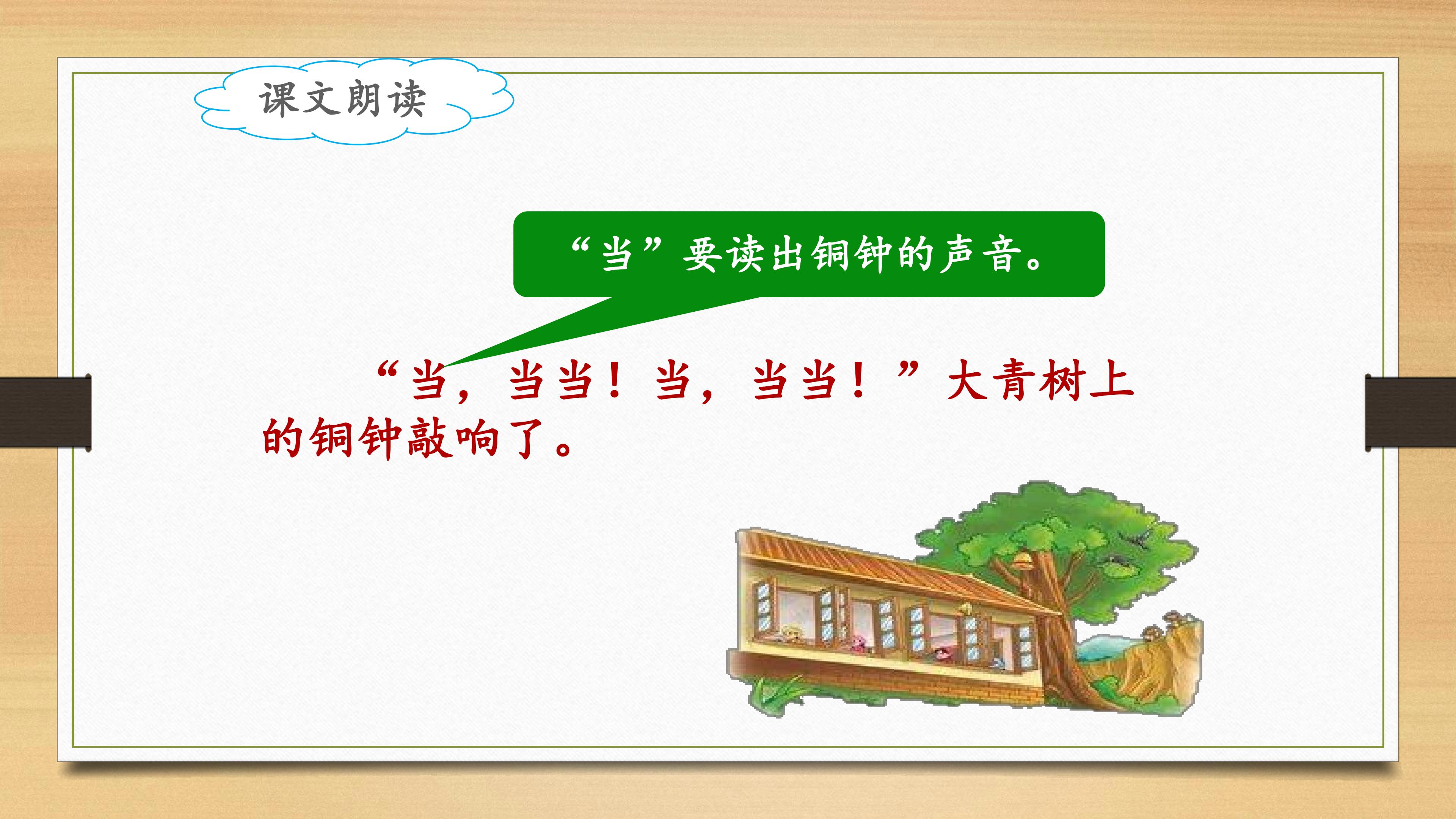 课文朗读

“当”要读出铜钟的声音。

“当，当当！当，当当！”大青树上的铜钟敲响了。